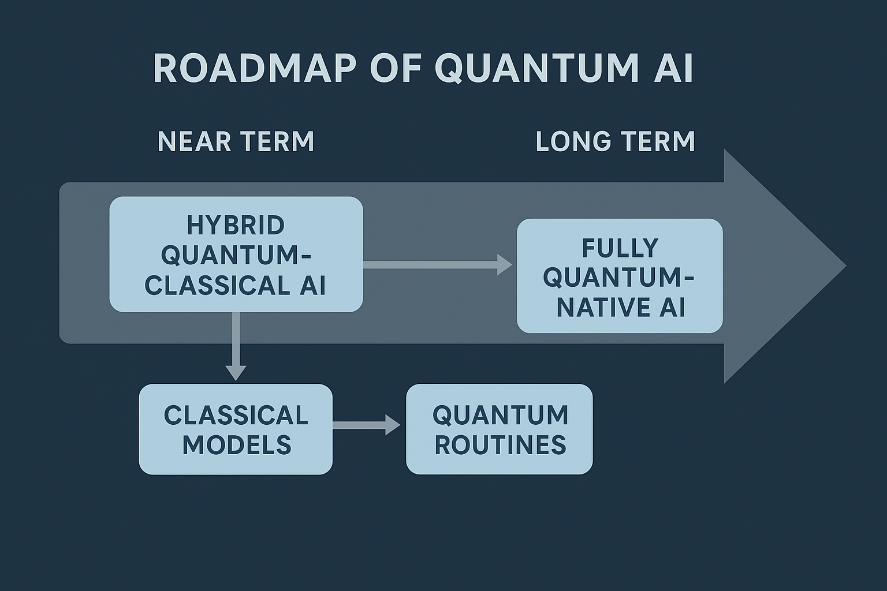 ROADMAP OF QUANTUM AI

NEAR TERM

LONG TERM

HYBRID QUANTUM-CLASSICAL AI

FULLY QUANTUM-NATIVE AI

CLASSICAL MODELS

QUANTUM ROUTINES